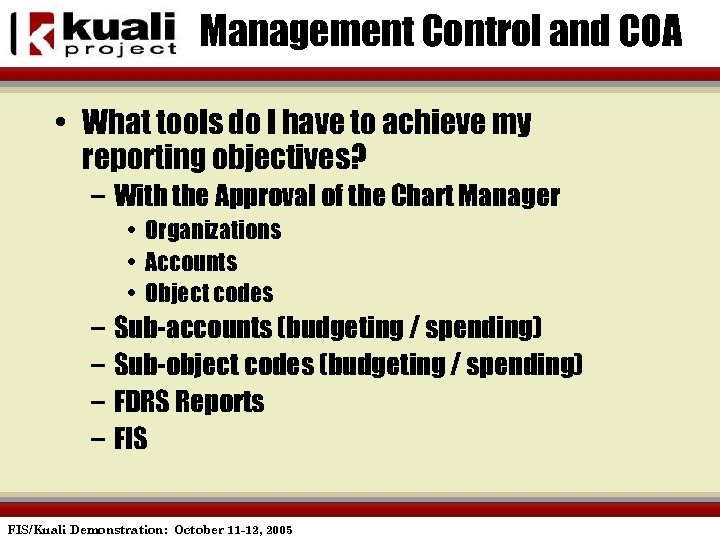 kuali project

Management Control and COA

• What tools do I have to achieve my reporting objectives?
– With the Approval of the Chart Manager
• Organizations
• Accounts
• Object codes
– Sub-accounts (budgeting / spending)
– Sub-object codes (budgeting / spending)
– FDRS Reports
– FIS

FIS/Kuali Demonstration: October 11-12, 2005